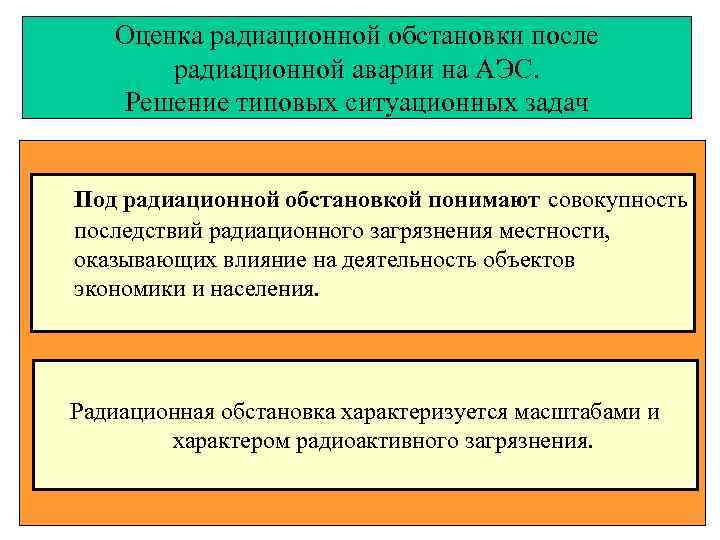 Оценка радиационной обстановки после радиационной аварии на АЭС.
Решение типовых ситуационных задач

Под радиационной обстановкой понимают совокупность последствий радиационного загрязнения местности, оказывающих влияние на деятельность объектов экономики и населения.

Радиационная обстановка характеризуется масштабами и характером радиоактивного загрязнения.